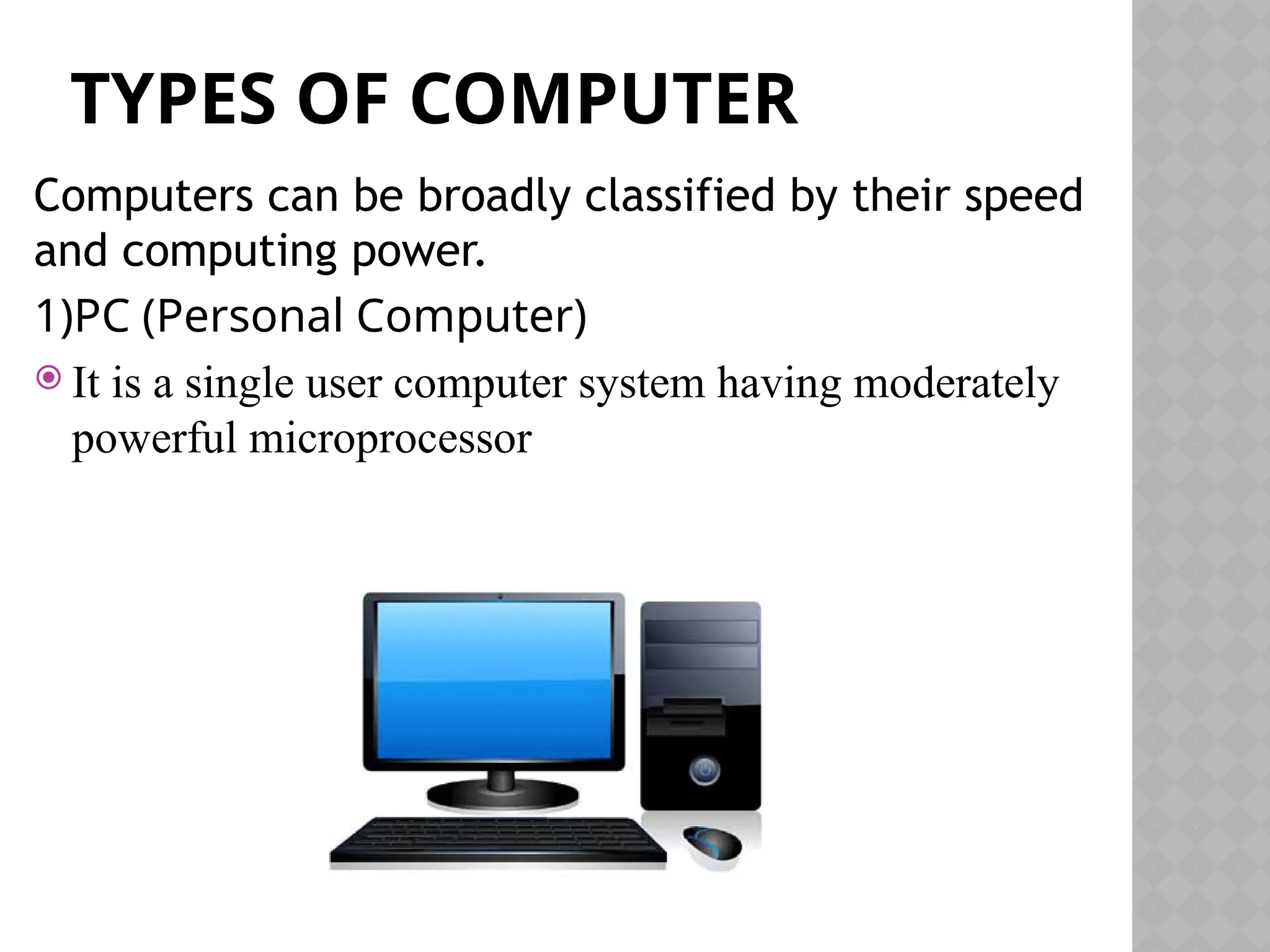 TYPES OF COMPUTER

Computers can be broadly classified by their speed and computing power.

1)PC (Personal Computer)

It is a single user computer system having moderately powerful microprocessor